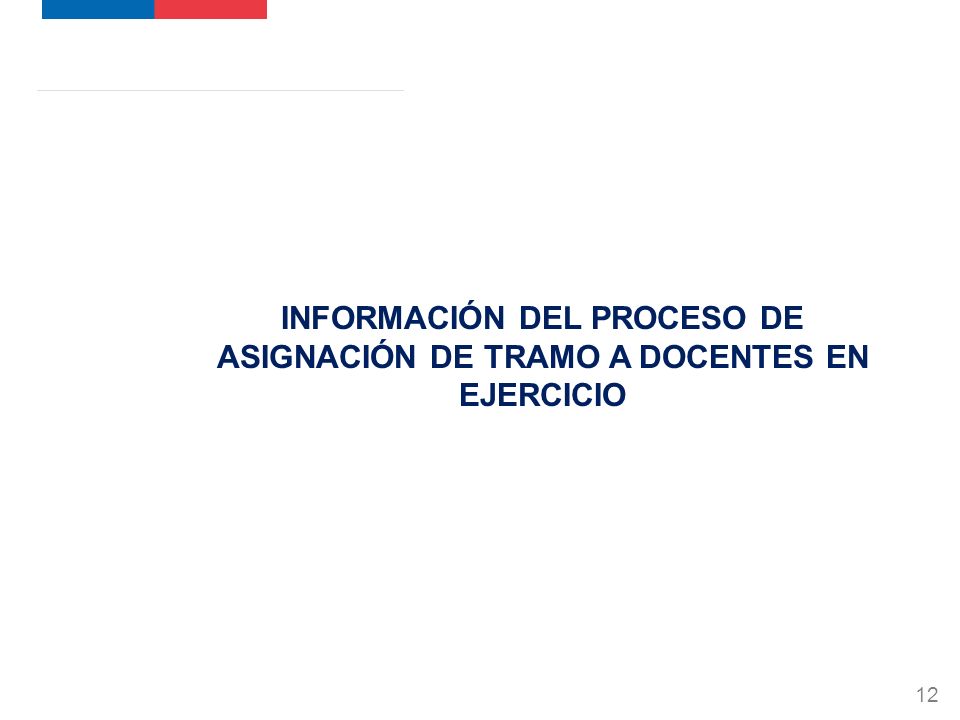 INFORMACIÓN DEL PROCESO DE ASIGNACIÓN DE TRAMO A DOCENTES EN EJERCICIO

12